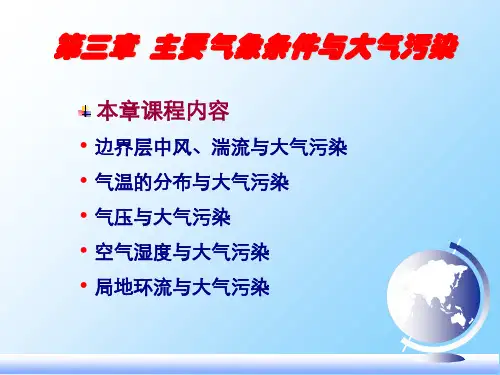 第三章 主要气象条件与大气污染

本章课程内容

• 边界层中风、湍流与大气污染
• 气温的分布与大气污染
• 气压与大气污染
• 空气湿度与大气污染
• 局地环流与大气污染